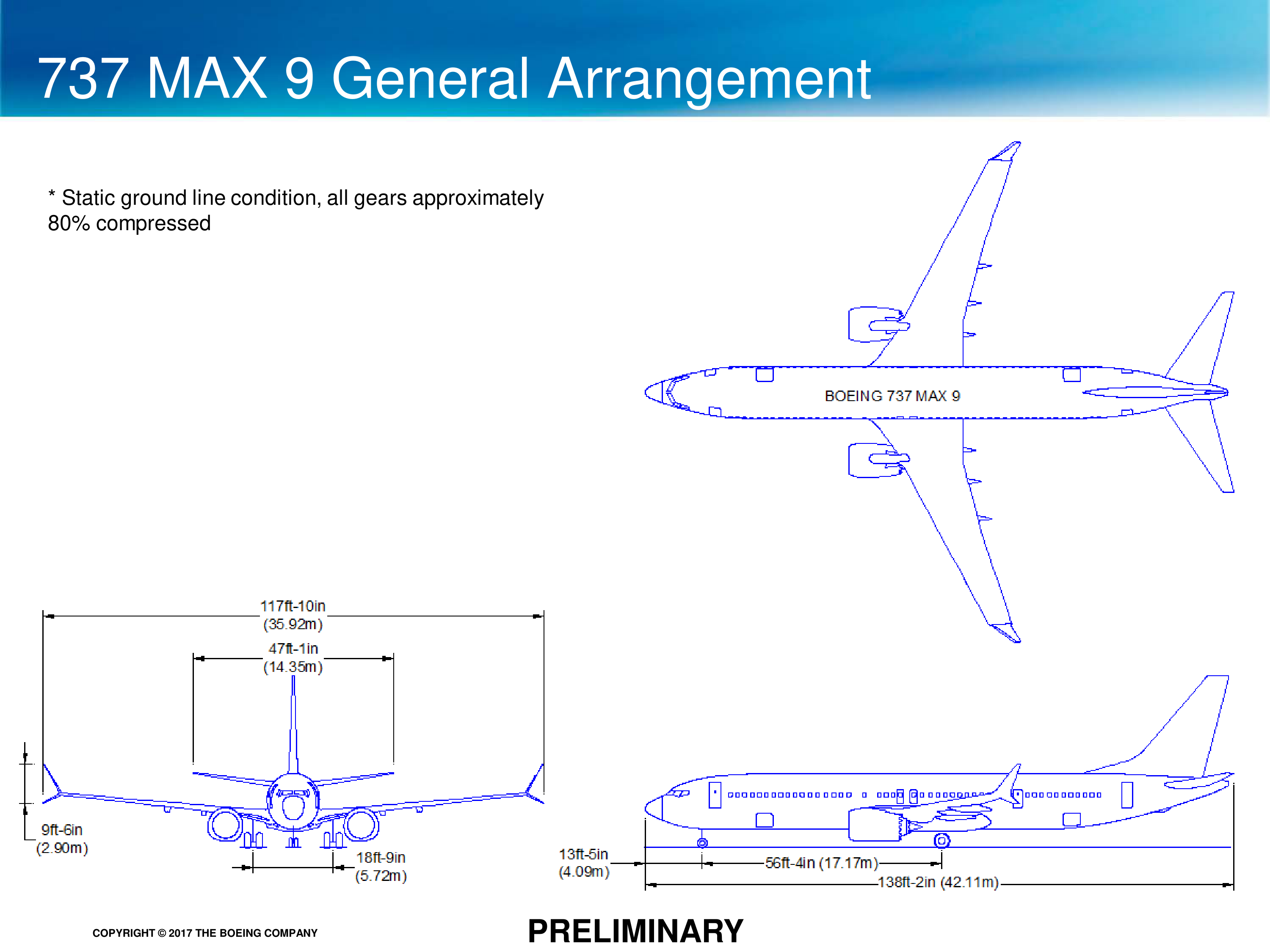 737 MAX 9 General Arrangement

* Static ground line condition, all gears approximately 80% compressed

BOEING 737 MAX 9

117ft-10in
(35.92m)

47ft-1in
(14.35m)

9ft-6in
(2.90m)

18ft-9in
(5.72m)

13ft-5in
(4.09m)

56ft-4in (17.17m)

138ft-2in (42.11m)

COPYRIGHT © 2017 THE BOEING COMPANY

PRELIMINARY